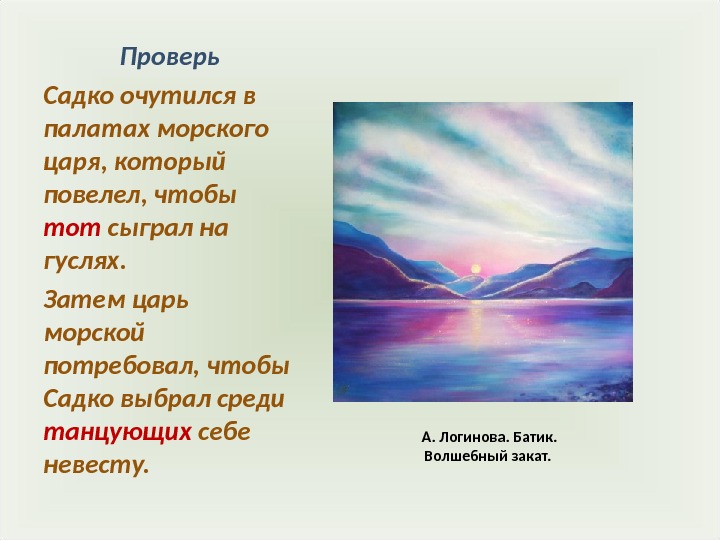 Проверь

Садко очутился в палатах морского царя, который повелел, чтобы тот сыграл на гуслях.

Затем царь морской потребовал, чтобы Садко выбрал среди танцующих себе невесту.

А. Логинова. Батик.
Волшебный закат.